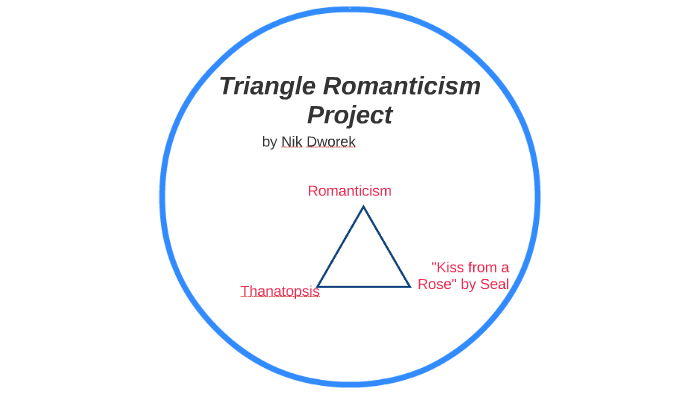 Triangle Romanticism Project

by Nik Dworek

Romanticism

Thanatopsis

"Kiss from a Rose" by Seal